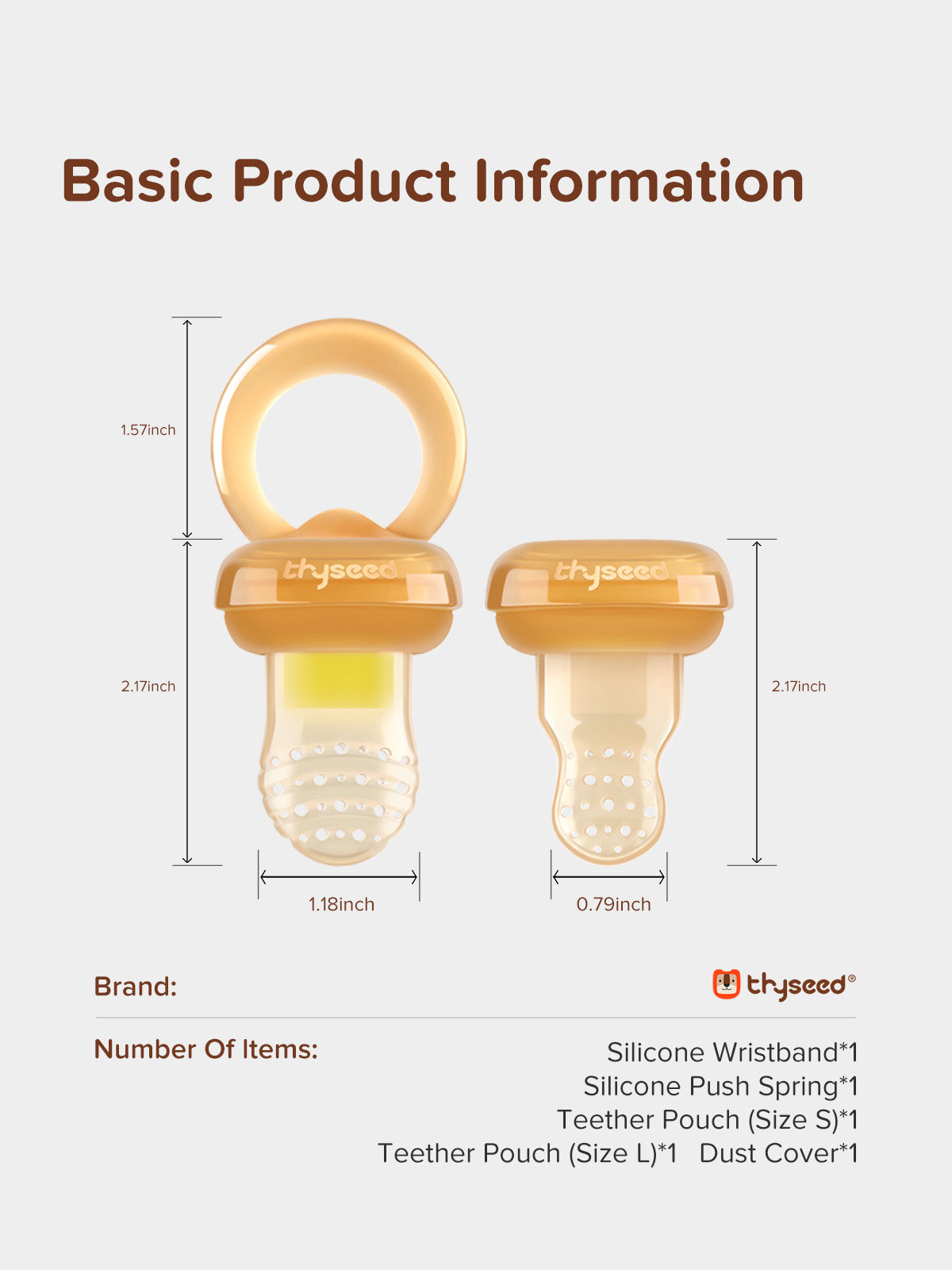 Basic Product Information

1.57inch

thyseed

thyseed

2.17inch

2.17inch

1.18inch

0.79inch

Brand:

thyseed®

Number Of Items:

Silicone Wristband*1
Silicone Push Spring*1
Teether Pouch (Size S)*1
Teether Pouch (Size L)*1 Dust Cover*1